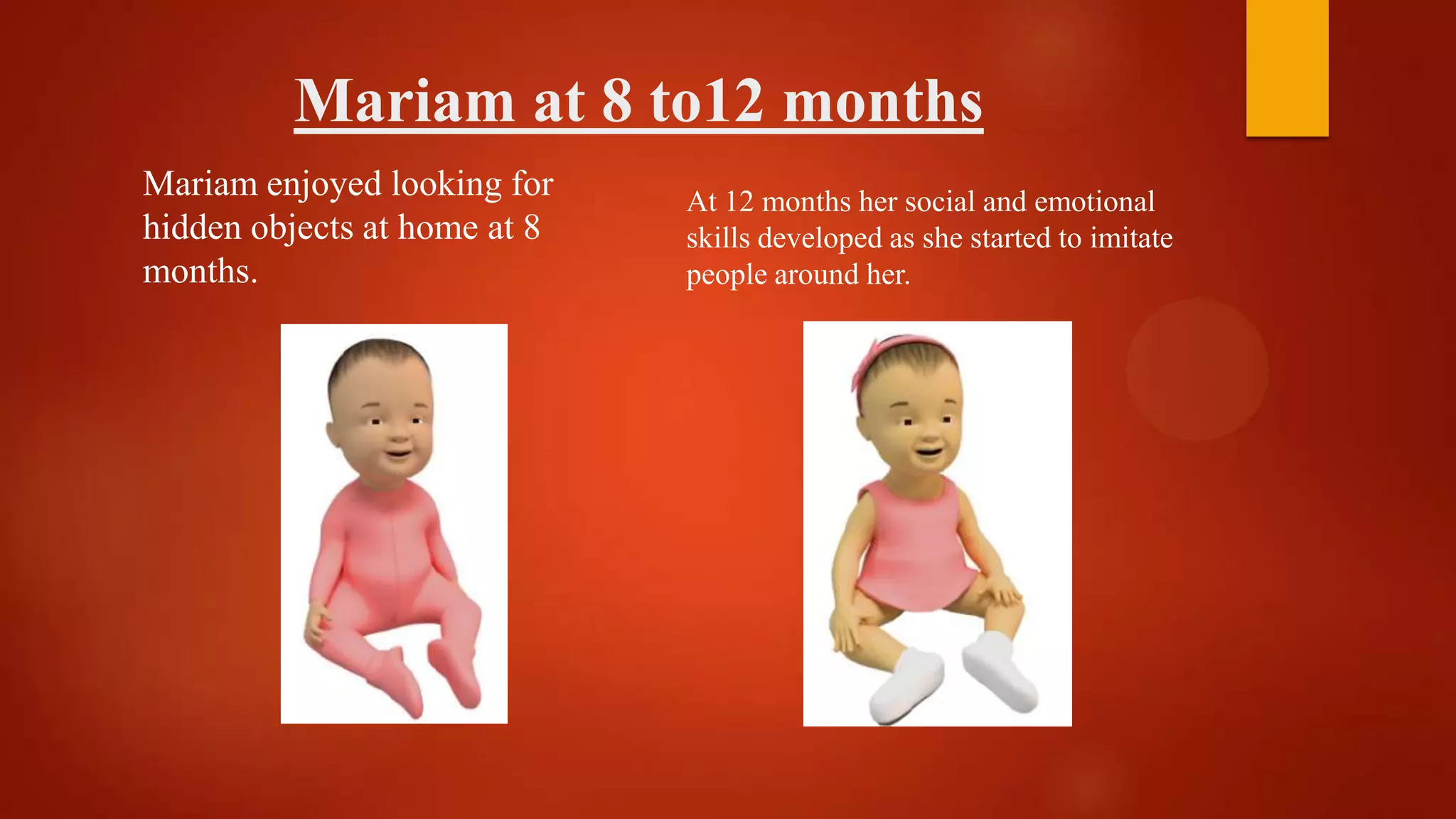 Mariam at 8 to12 months

Mariam enjoyed looking for hidden objects at home at 8 months.

At 12 months her social and emotional skills developed as she started to imitate people around her.